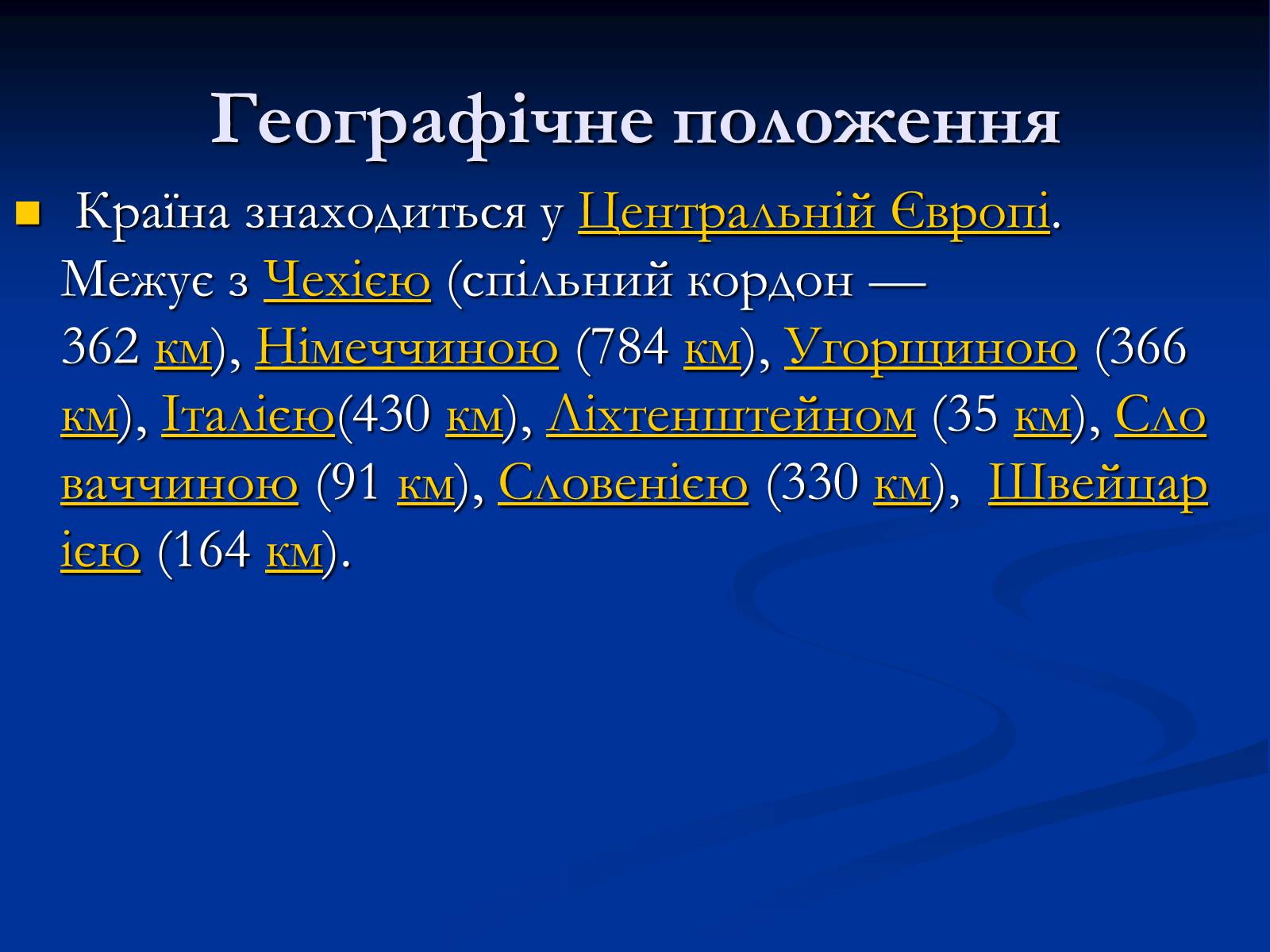 Географічне положення

Країна знаходиться у Центральній Європі. Межує з Чехією (спільний кордон — 362 км), Німеччиною (784 км), Угорщиною (366 км), Італією(430 км), Ліхтенштейном (35 км), Словаччиною (91 км), Словенією (330 км), Швейцарією (164 км).